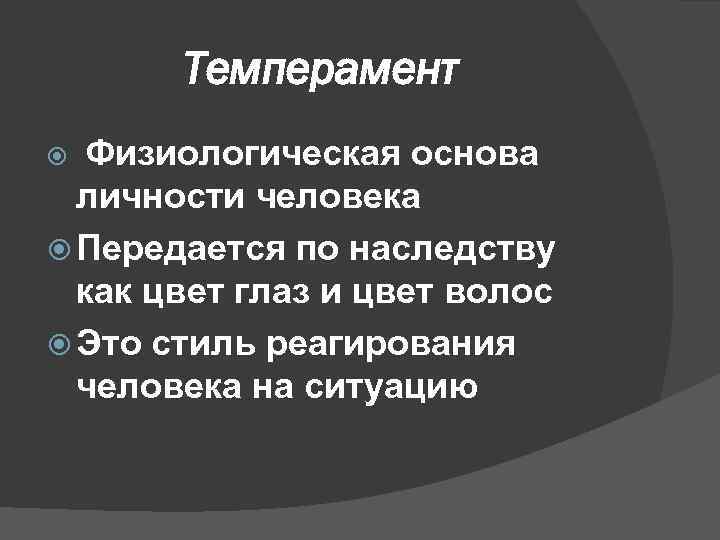 Темперамент

Физиологическая основа личности человека

Передается по наследству как цвет глаз и цвет волос

Это стиль реагирования человека на ситуацию